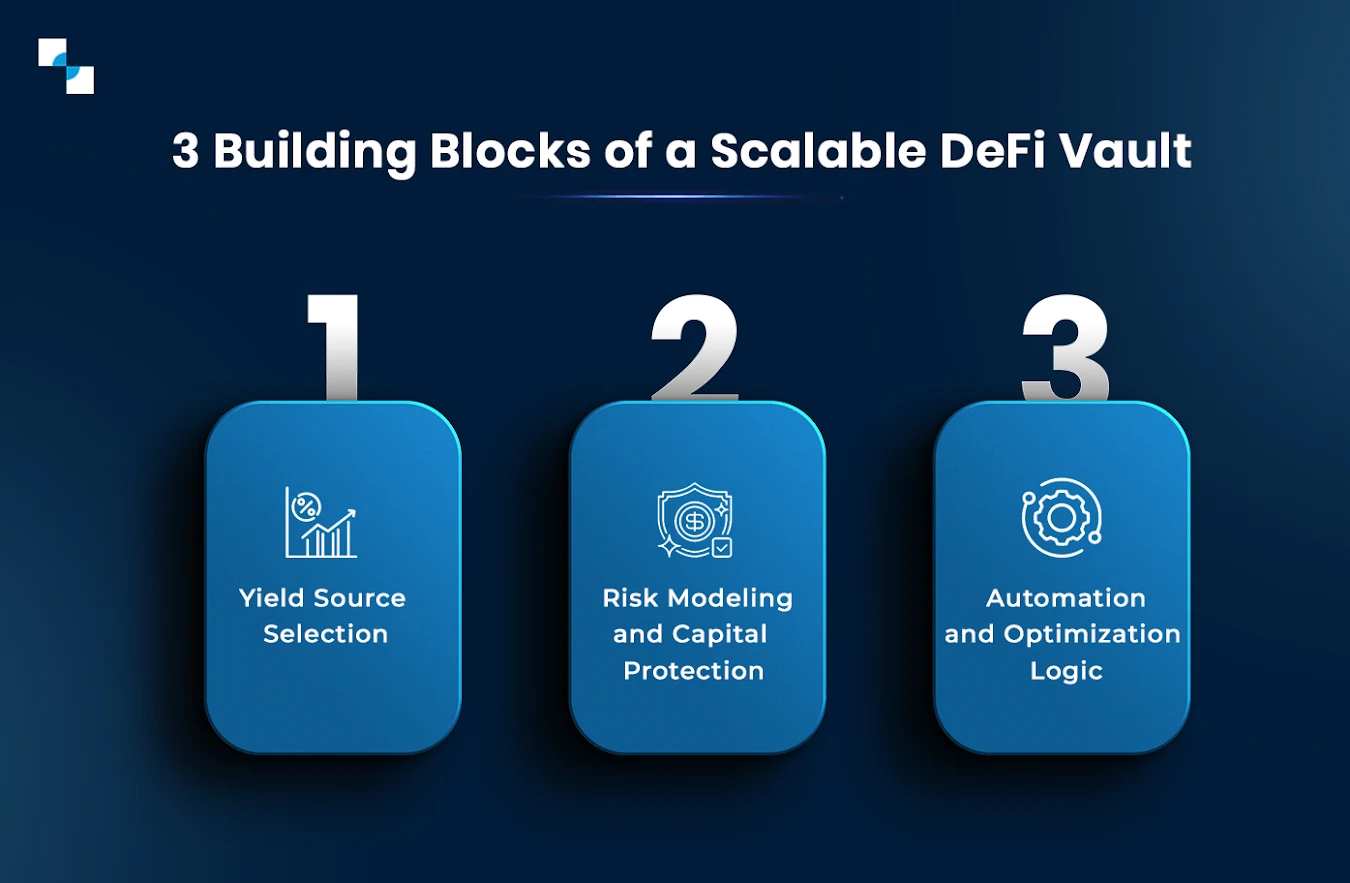 3 Building Blocks of a Scalable DeFi Vault

1

Yield Source Selection

2

Risk Modeling and Capital Protection

3

Automation and Optimization Logic